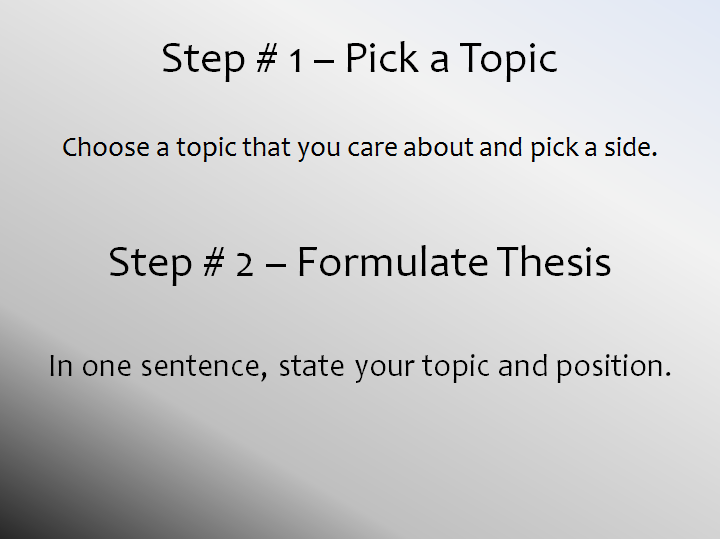 Step # 1 – Pick a Topic

Choose a topic that you care about and pick a side.

Step # 2 – Formulate Thesis

In one sentence, state your topic and position.